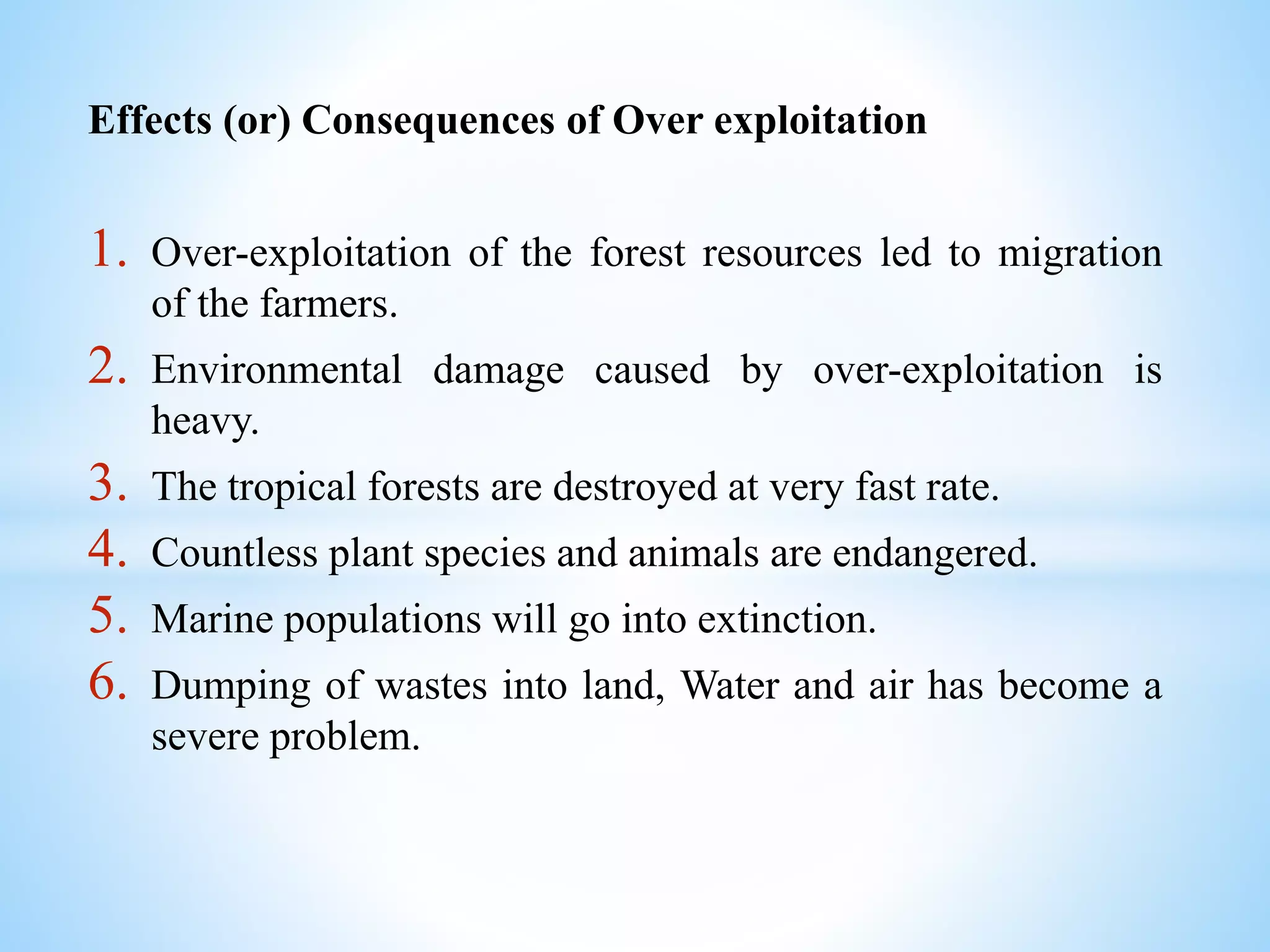 Effects (or) Consequences of Over exploitation

1. Over-exploitation of the forest resources led to migration of the farmers.
2. Environmental damage caused by over-exploitation is heavy.
3. The tropical forests are destroyed at very fast rate.
4. Countless plant species and animals are endangered.
5. Marine populations will go into extinction.
6. Dumping of wastes into land, Water and air has become a severe problem.